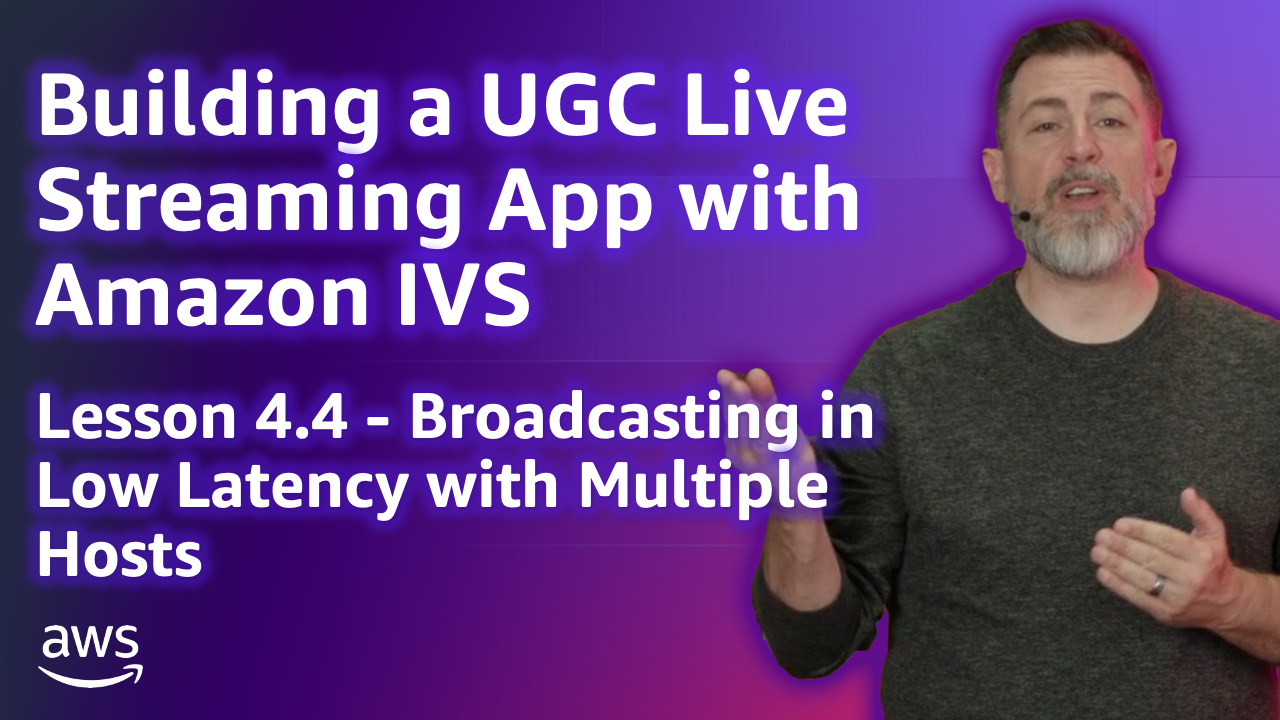 Building a UGC Live Streaming App with Amazon IVS

Lesson 4.4 - Broadcasting in Low Latency with Multiple Hosts

aws